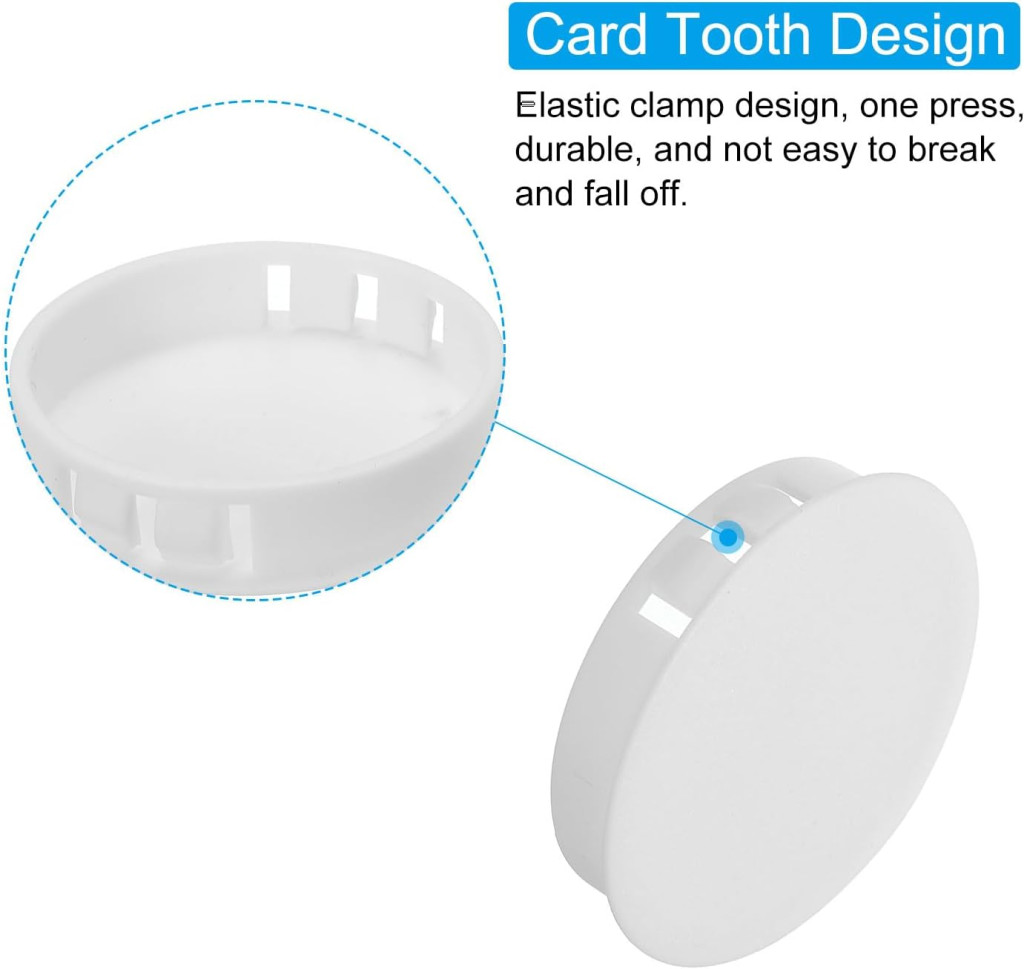 Card Tooth Design

Elastic clamp design, one press, durable, and not easy to break and fall off.